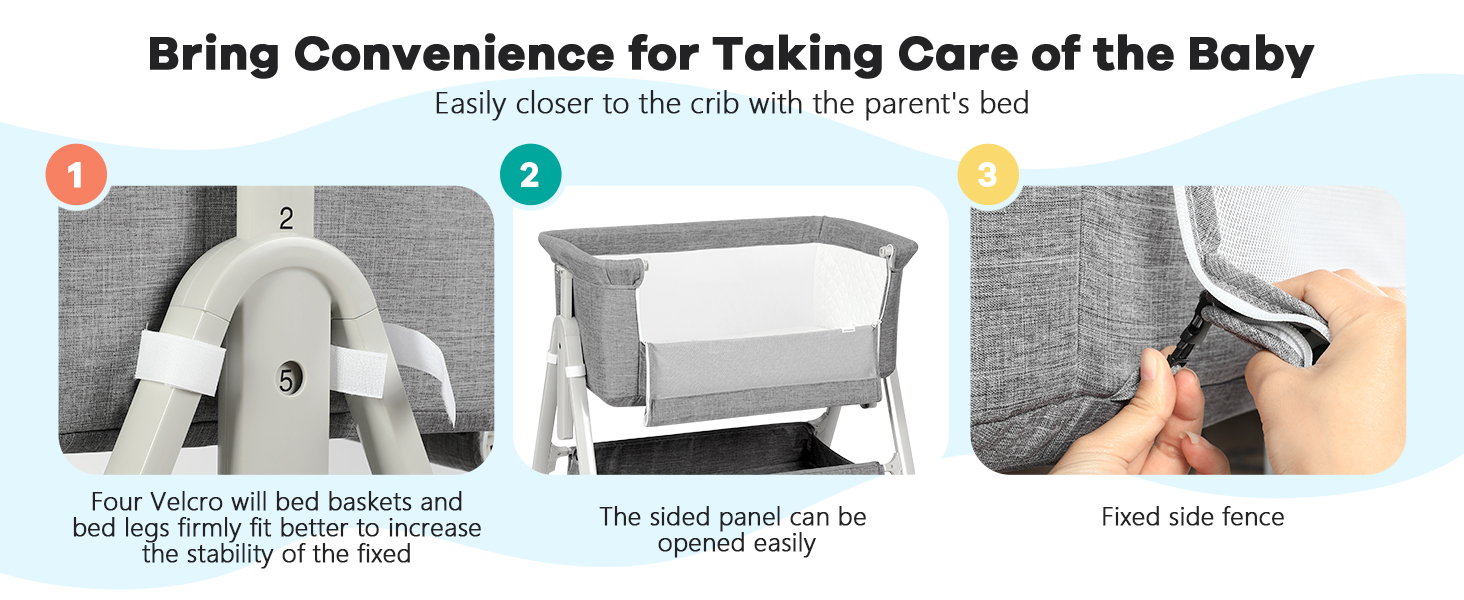 Bring Convenience for Taking Care of the Baby

Easily closer to the crib with the parent's bed

1

2

5

Four Velcro will bed baskets and bed legs firmly fit better to increase the stability of the fixed

2

The sided panel can be opened easily

3

Fixed side fence